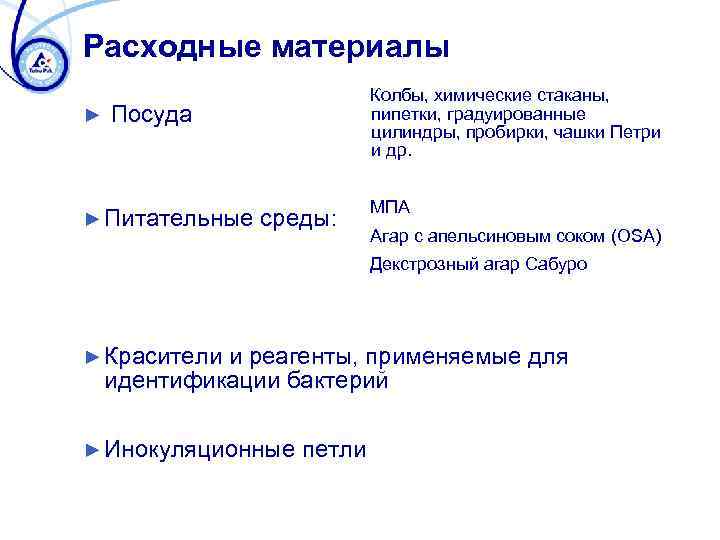 Tetra Pak

Расходные материалы

► Посуда

Колбы, химические стаканы, пипетки, градуированные цилиндры, пробирки, чашки Петри и др.

► Питательные среды:

МПА

Агар с апельсиновым соком (OSA)

Декстрозный агар Сабуро

► Красители и реагенты, применяемые для идентификации бактерий

► Инокуляционные петли